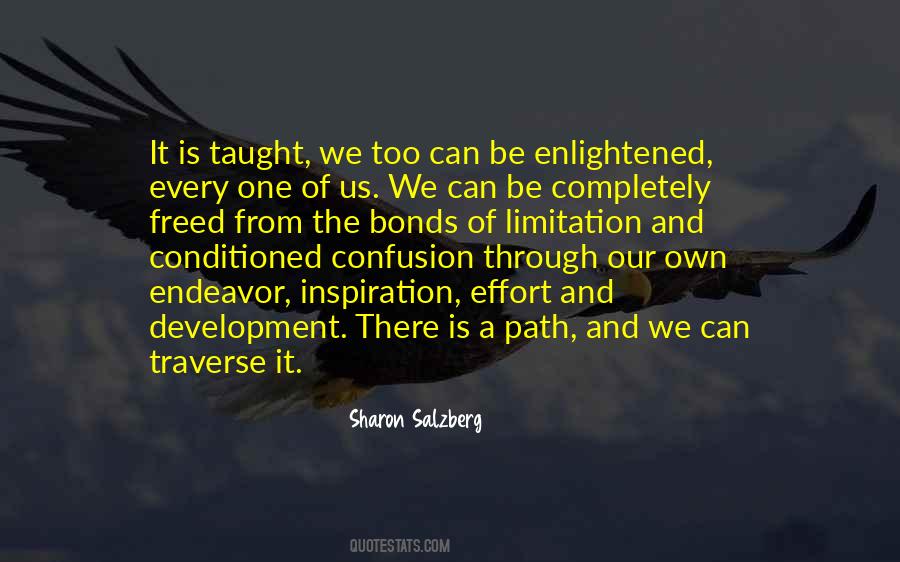 It is taught, we too can be enlightened, every one of us. We can be completely freed from the bonds of limitation and conditioned confusion through our own endeavor, inspiration, effort and development. There is a path, and we can traverse it.

Sharon Salzberg

QUOTESTATS.COM